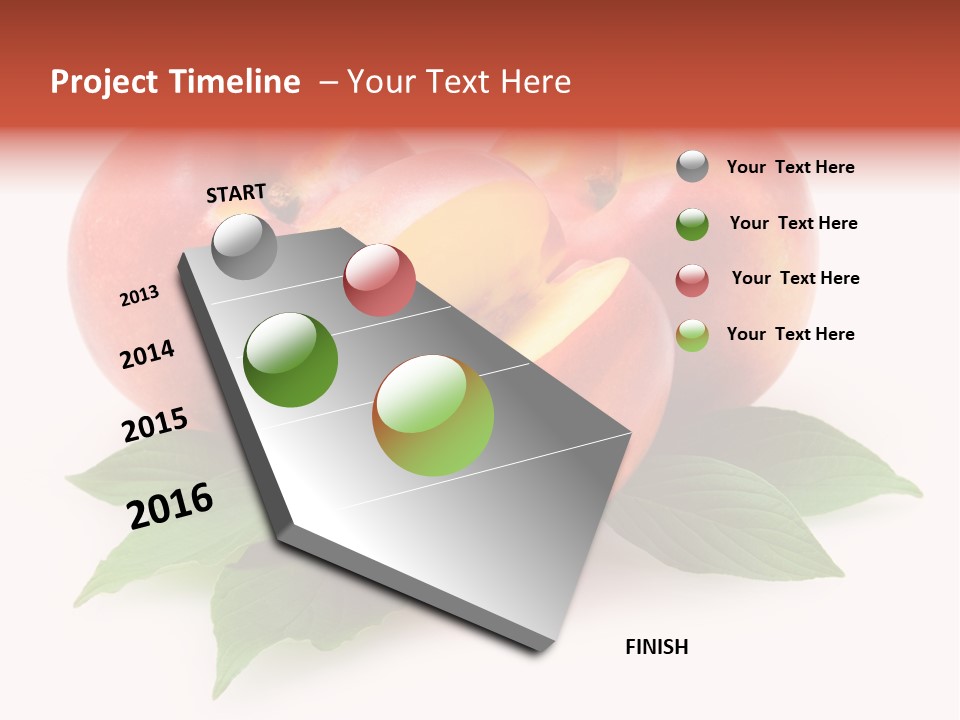 Project Timeline – Your Text Here

START

2013

2014

2015

2016

FINISH

Your Text Here

Your Text Here

Your Text Here

Your Text Here